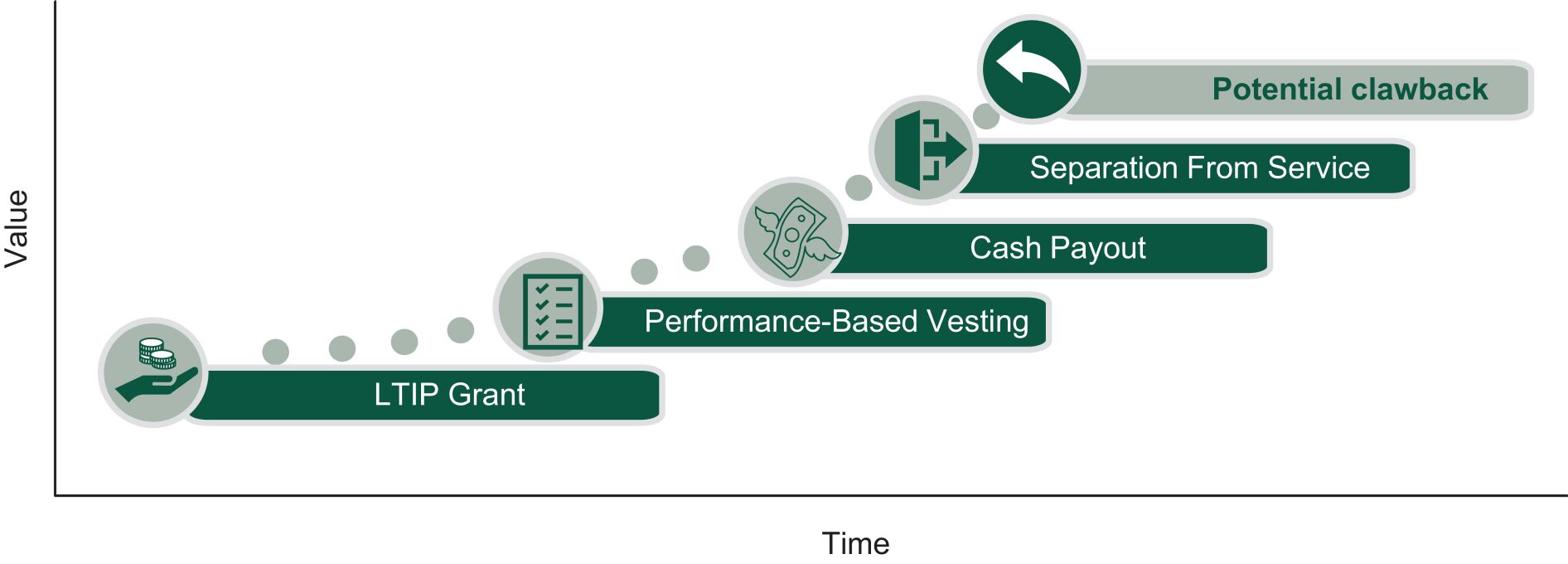 Value

Potential clawback

Separation From Service

Cash Payout

Performance-Based Vesting

LTIP Grant

Time